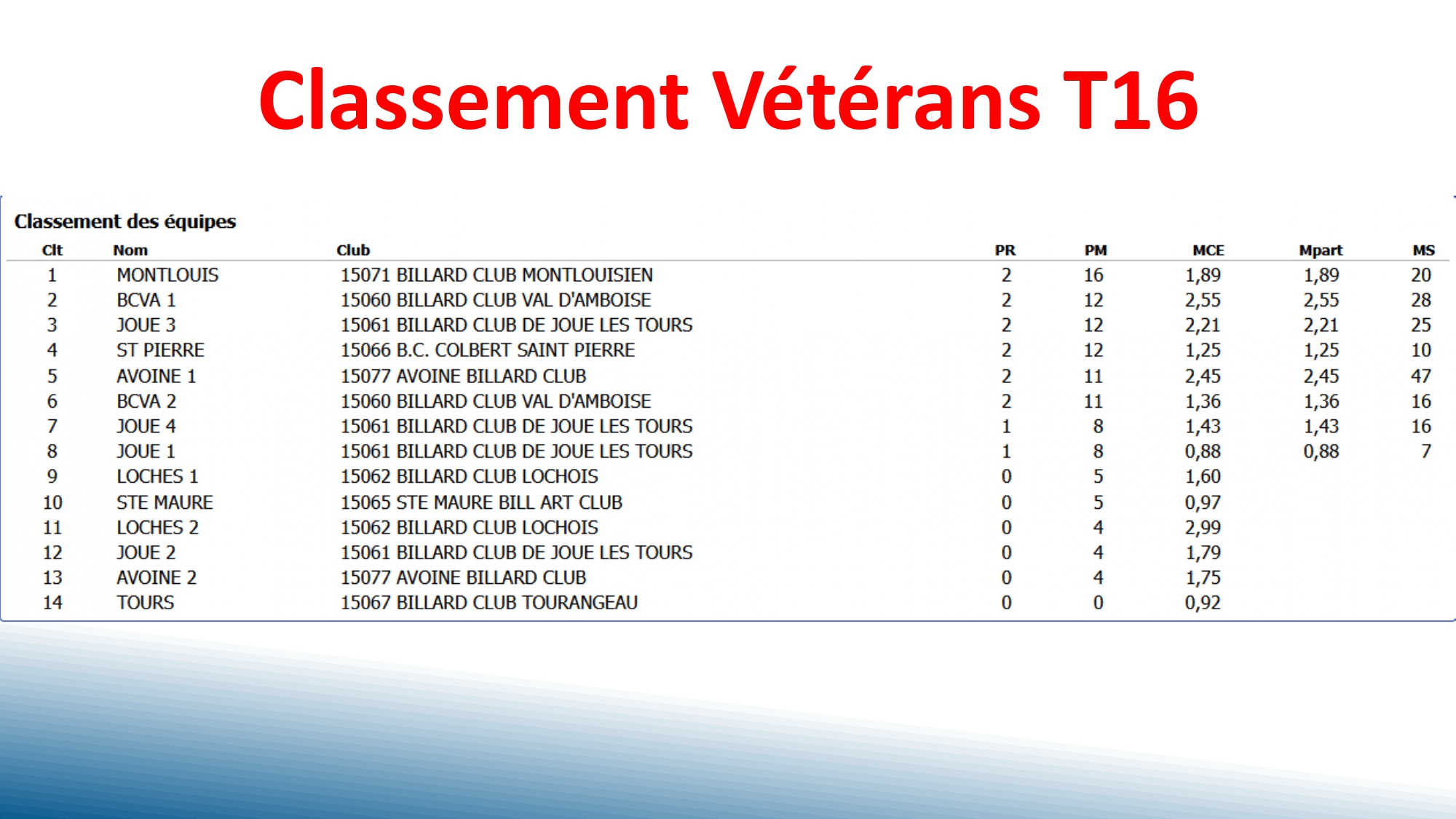 Classement Vétérans T16

Classement des équipes

| Clt | Nom | Club | PR | PM | MCE | Mpart | MS |
|---|---|---|---|---|---|---|---|
| 1 | MONTLOUIS | 15071 BILLARD CLUB MONTLOUISIEN | 2 | 16 | 1,89 | 1,89 | 20 |
| 2 | BCVA 1 | 15060 BILLARD CLUB VAL D'AMBOISE | 2 | 12 | 2,55 | 2,55 | 28 |
| 3 | JOUE 3 | 15061 BILLARD CLUB DE JOUE LES TOURS | 2 | 12 | 2,21 | 2,21 | 25 |
| 4 | ST PIERRE | 15066 B.C. COLBERT SAINT PIERRE | 2 | 12 | 1,25 | 1,25 | 10 |
| 5 | AVOINE 1 | 15077 AVOINE BILLARD CLUB | 2 | 11 | 2,45 | 2,45 | 47 |
| 6 | BCVA 2 | 15060 BILLARD CLUB VAL D'AMBOISE | 2 | 11 | 1,36 | 1,36 | 16 |
| 7 | JOUE 4 | 15061 BILLARD CLUB DE JOUE LES TOURS | 1 | 8 | 1,43 | 1,43 | 16 |
| 8 | JOUE 1 | 15061 BILLARD CLUB DE JOUE LES TOURS | 1 | 8 | 0,88 | 0,88 | 7 |
| 9 | LOCHES 1 | 15062 BILLARD CLUB LOCHOIS | 0 | 5 | 1,60 | | |
| 10 | STE MAURE | 15065 STE MAURE BILL ART CLUB | 0 | 5 | 0,97 | | |
| 11 | LOCHES 2 | 15062 BILLARD CLUB LOCHOIS | 0 | 4 | 2,99 | | |
| 12 | JOUE 2 | 15061 BILLARD CLUB DE JOUE LES TOURS | 0 | 4 | 1,79 | | |
| 13 | AVOINE 2 | 15077 AVOINE BILLARD CLUB | 0 | 4 | 1,75 | | |
| 14 | TOURS | 15067 BILLARD CLUB TOURANGEAU | 0 | 0 | 0,92 | | |